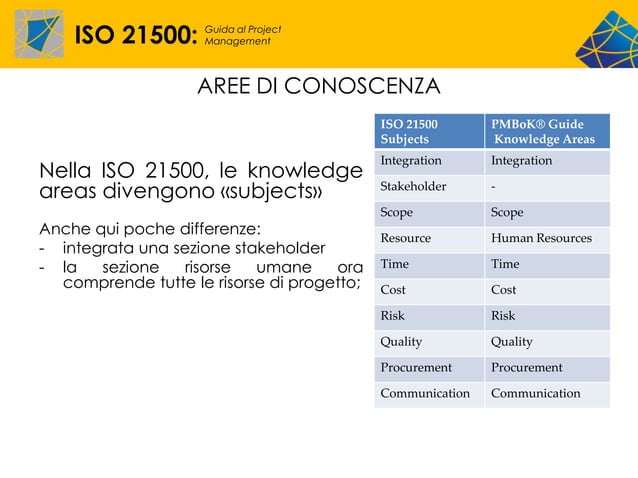 ISO 21500: Guida al Project Management

AREE DI CONOSCENZA

Nella ISO 21500, le knowledge areas divengono «subjects»

Anche qui poche differenze:
- integrata una sezione stakeholder
- la sezione risorse umane ora comprende tutte le risorse di progetto;

| ISO 21500 Subjects | PMBoK® Guide Knowledge Areas |
|---|---|
| Integration | Integration |
| Stakeholder | - |
| Scope | Scope |
| Resource | Human Resources |
| Time | Time |
| Cost | Cost |
| Risk | Risk |
| Quality | Quality |
| Procurement | Procurement |
| Communication | Communication |